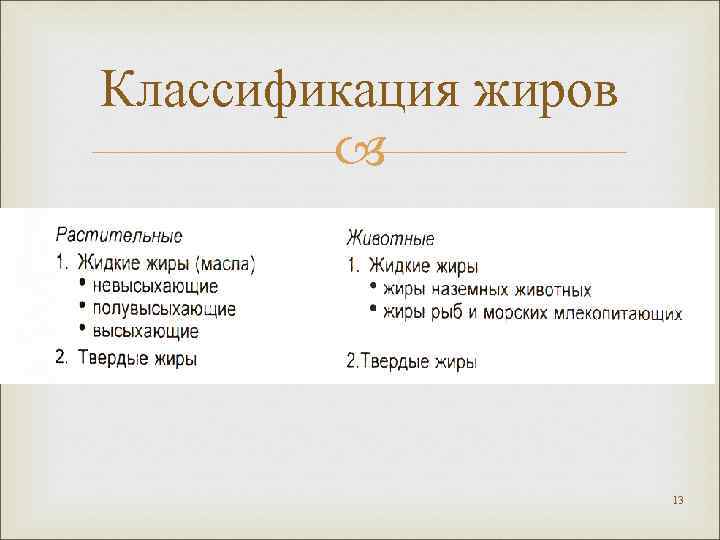 Классификация жиров

Растительные
1. Жидкие жиры (масла)
• невысыхающие
• полувысыхающие
• высыхающие
2. Твердые жиры

Животные
1. Жидкие жиры
• жиры наземных животных
• жиры рыб и морских млекопитающих

2.Твердые жиры

13